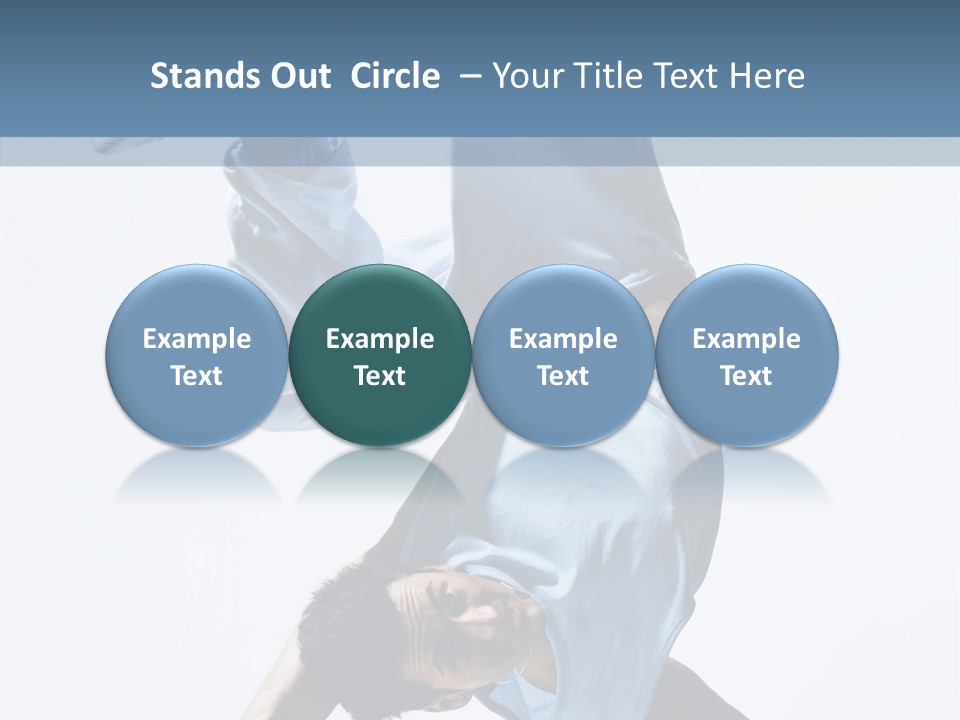 Stands Out Circle – Your Title Text Here

Example Text

Example Text

Example Text

Example Text